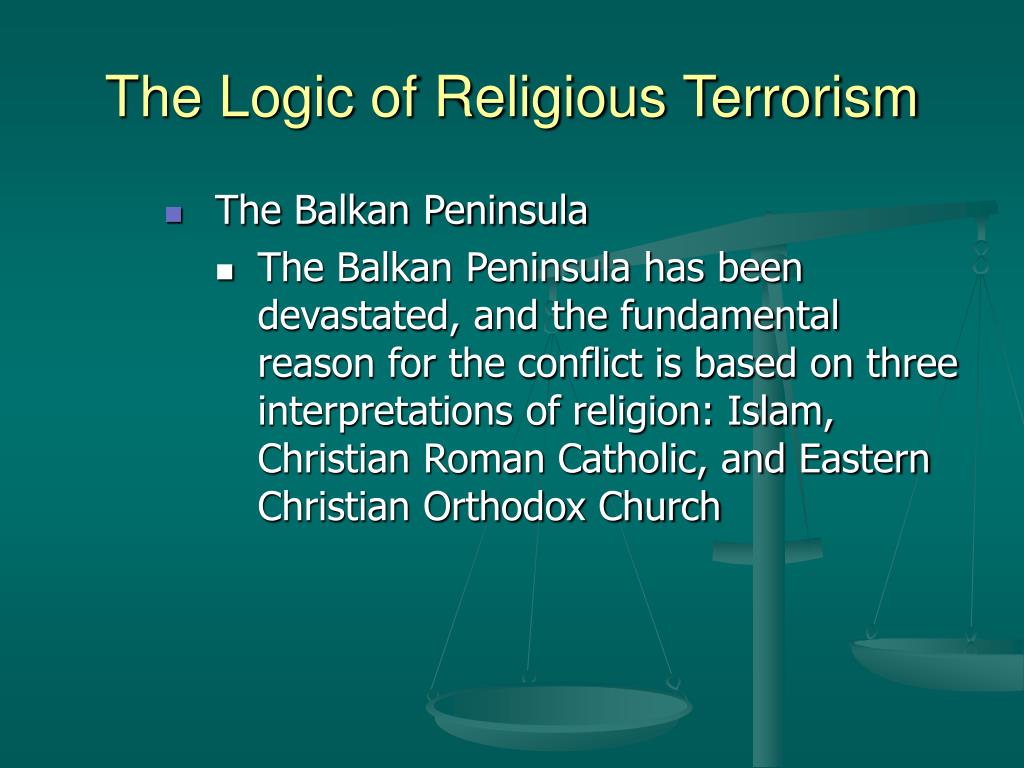 The Logic of Religious Terrorism

The Balkan Peninsula

The Balkan Peninsula has been devastated, and the fundamental reason for the conflict is based on three interpretations of religion: Islam, Christian Roman Catholic, and Eastern Christian Orthodox Church